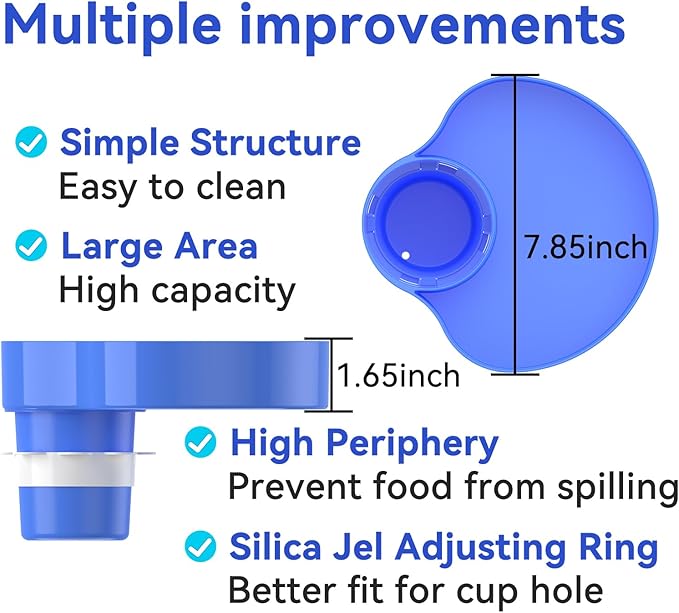 Multiple improvements

Simple Structure
Easy to clean

Large Area
High capacity

7.85inch

1.65inch

High Periphery
Prevent food from spilling

Silica Jel Adjusting Ring
Better fit for cup hole